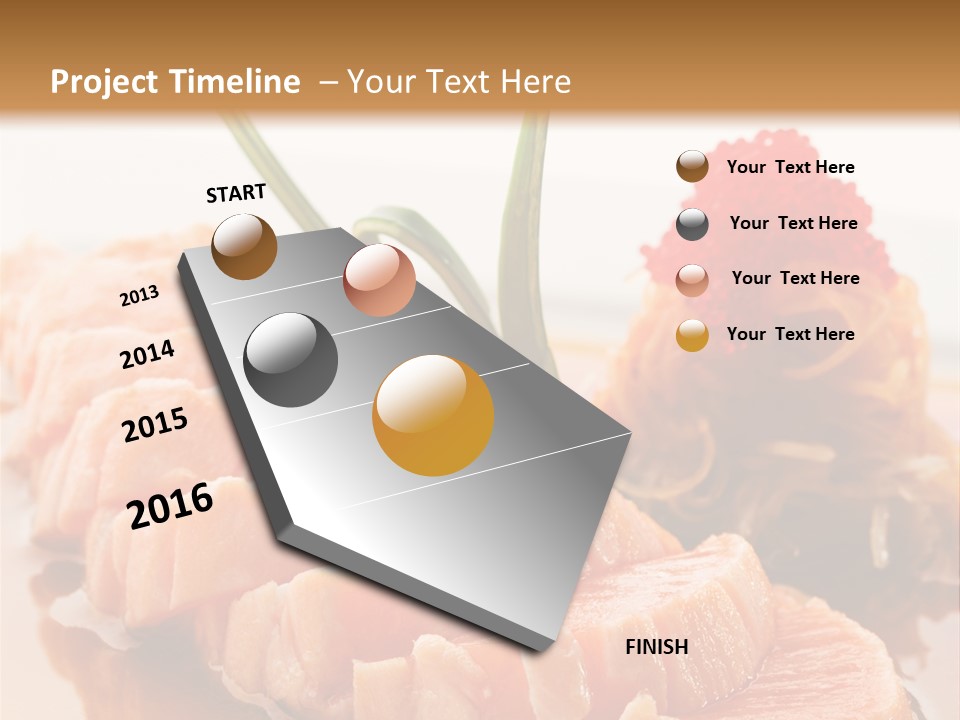 Project Timeline – Your Text Here

START

2013

2014

2015

2016

FINISH

Your Text Here

Your Text Here

Your Text Here

Your Text Here